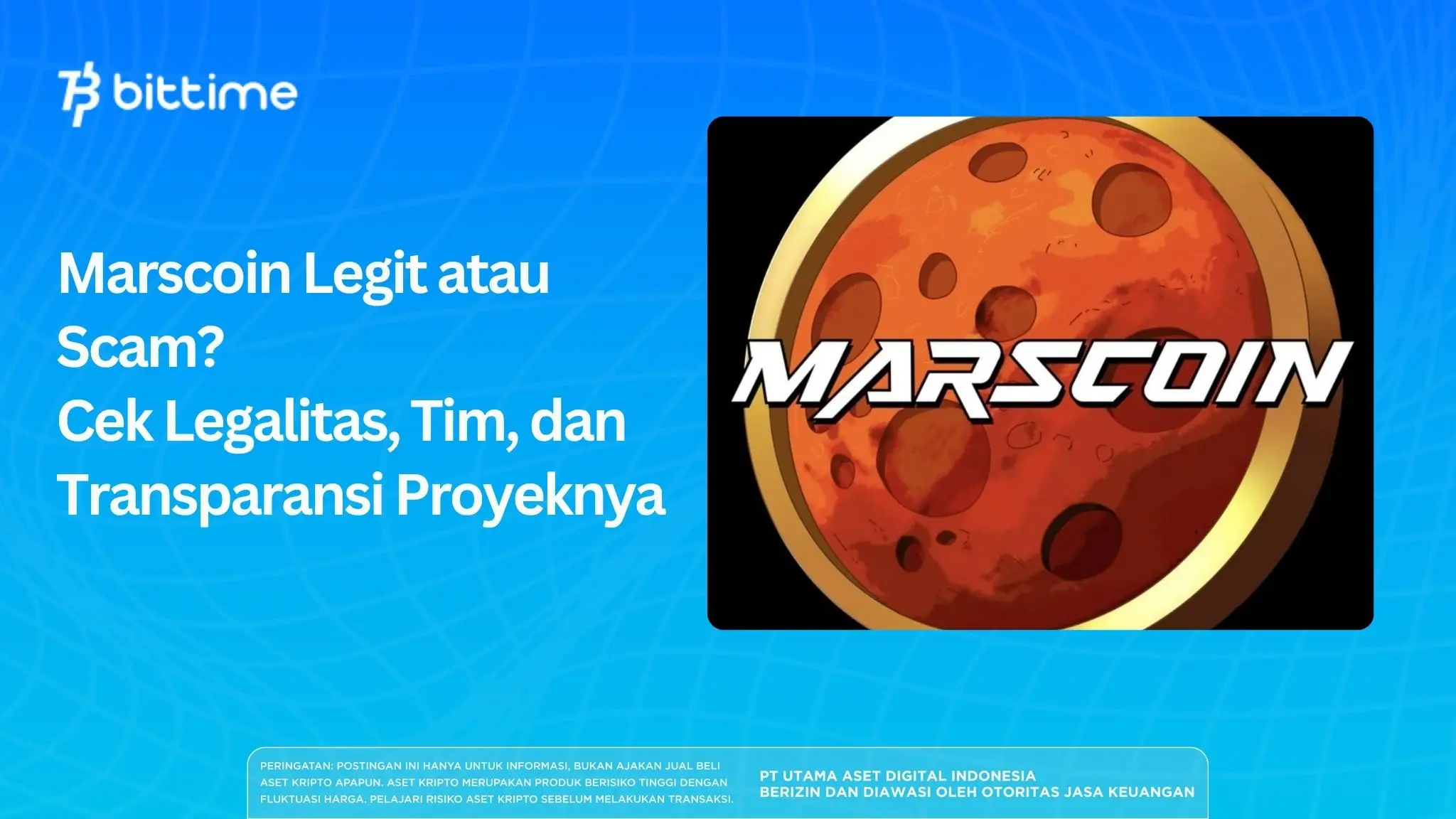 bittime

Marscoin Legit atau Scam?
Cek Legalitas, Tim, dan Transparansi Proyeknya

MARSCOIN

PERINGATAN: POSTINGAN INI HANYA UNTUK INFORMASI, BUKAN AJAKAN JUAL BELI ASET KRIPTO APAPUN. ASET KRIPTO MERUPAKAN PRODUK BERISIKO TINGGI DENGAN FLUKTUASI HARGA. PELAJARI RISIKO ASET KRIPTO SEBELUM MELAKUKAN TRANSAKSI.

PT UTAMA ASET DIGITAL INDONESIA
BERIZIN DAN DIAWASI OLEH OTORITAS JASA KEUANGAN